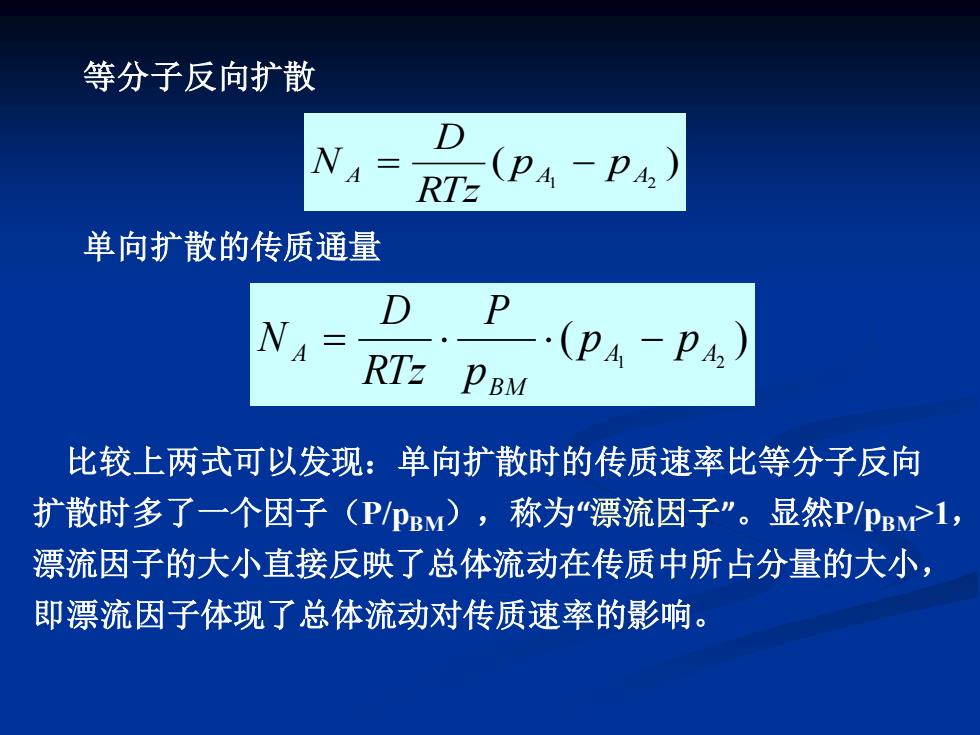 等分子反向扩散

$N_A = \frac{D}{RTz}(p_{A_1} - p_{A_2})$

单向扩散的传质通量

$N_A = \frac{D}{RTz} \cdot \frac{P}{p_{BM}} \cdot (p_{A_1} - p_{A_2})$

比较上两式可以发现：单向扩散时的传质速率比等分子反向扩散时多了一个因子（$P/p_{BM}$），称为“漂流因子”。显然$P/p_{BM}>1$，漂流因子的大小直接反映了总体流动在传质中所占分量的大小，即漂流因子体现了总体流动对传质速率的影响。